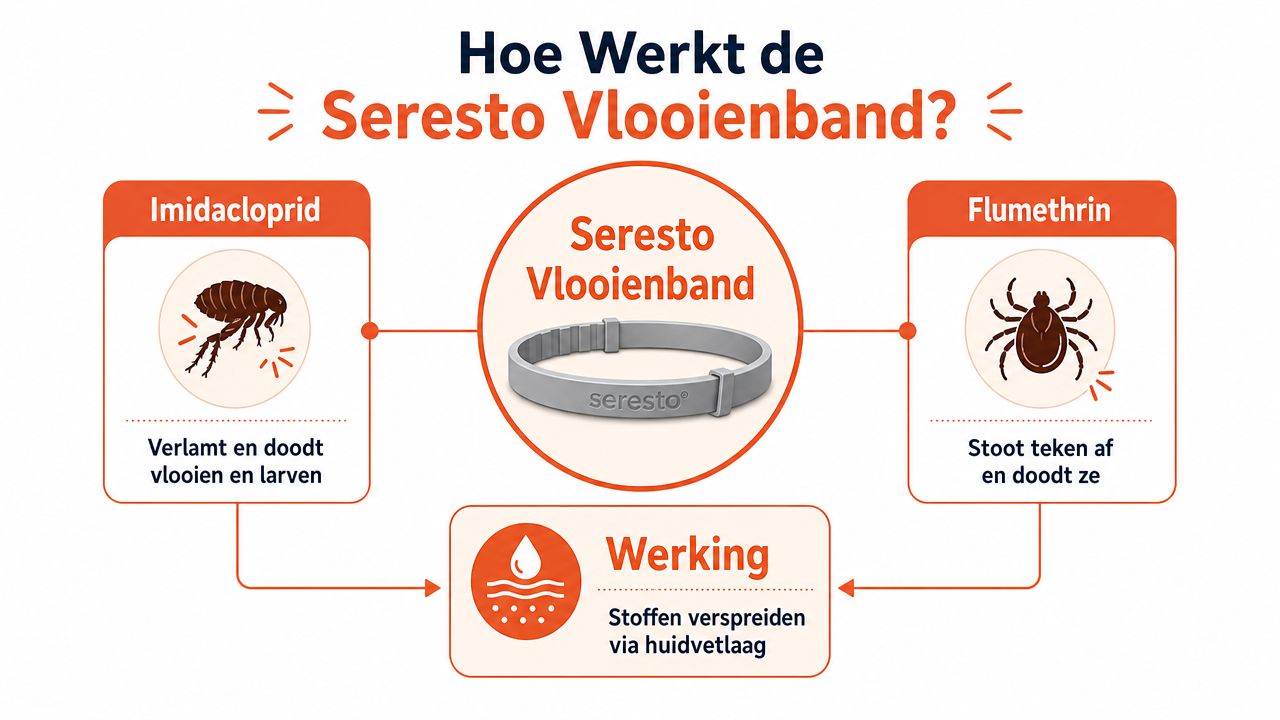 Hoe Werkt de
Seresto Vlooienband?

Imidacloprid

Verlamt en doodt vlooien en larven

Seresto Vlooienband

seresto®

Flumethrin

Stoot teken af en doodt ze

Werking

Stoffen verspreiden via huidvetlaag